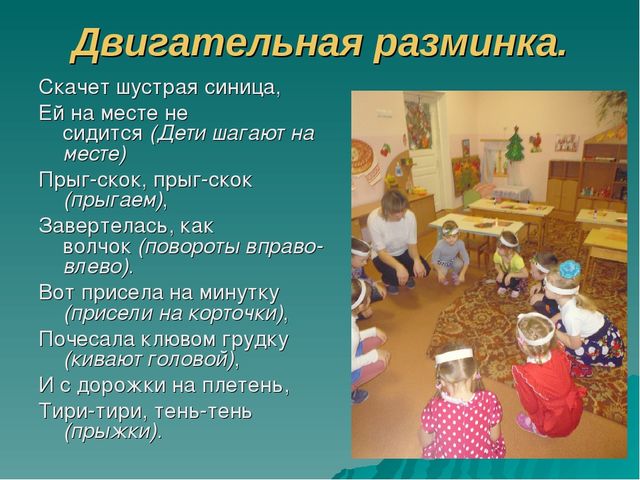 Двигательная разминка.

Скачет шустрая синица,

Ей на месте не сидится (Дети шагают на месте)

Прыг-скок, прыг-скок (прыгаем),

Завертелась, как волчок (повороты вправо-влево).

Вот присела на минутку (присели на корточки),

Почесала клювом грудку (кивают головой),

И с дорожки на плетень,

Тири-тири, тень-тень (прыжки).